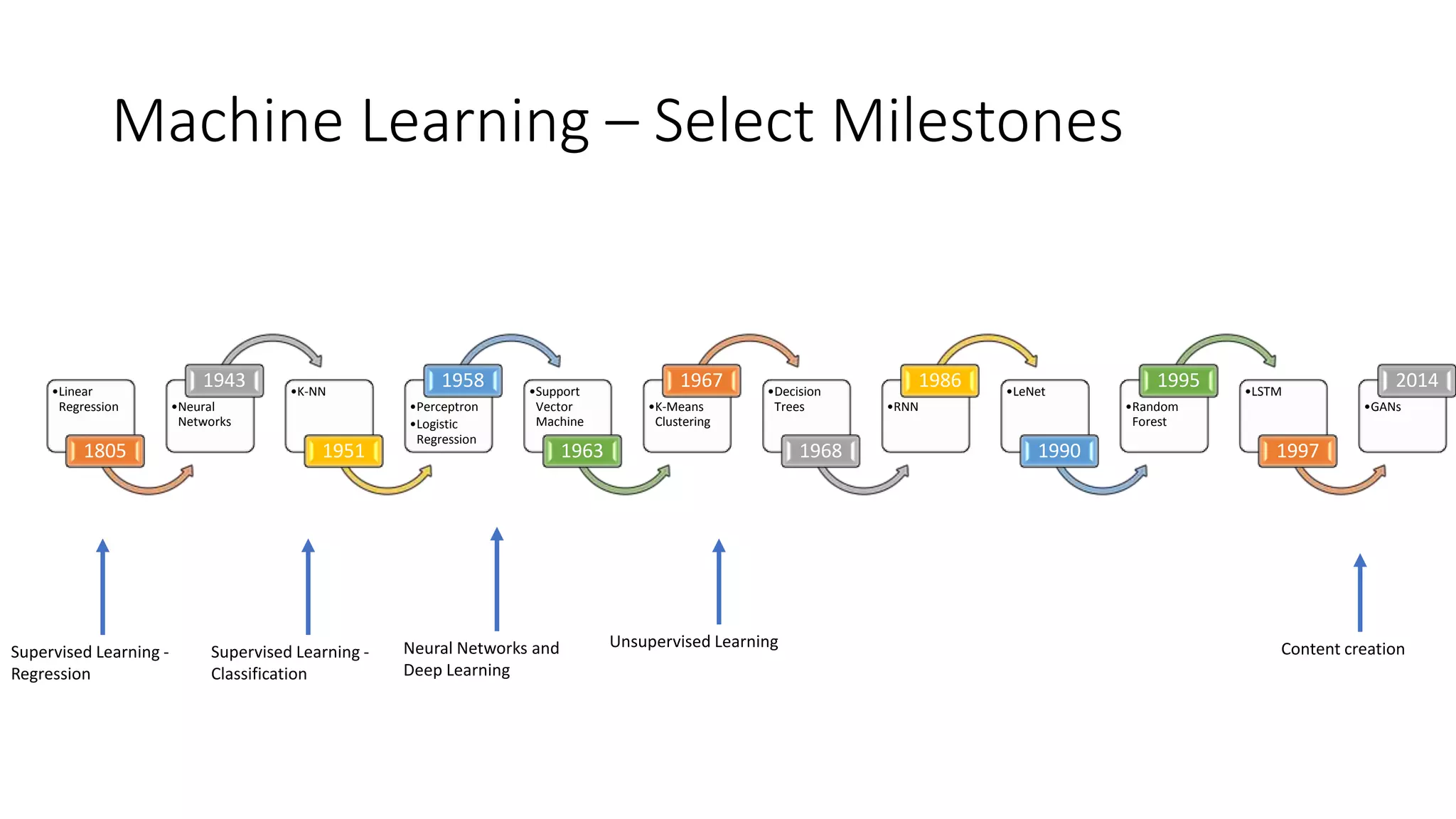 Machine Learning – Select Milestones

•Linear Regression
1805

1943
•Neural Networks

•K-NN
1951

1958
•Perceptron
•Logistic Regression

•Support Vector Machine
1963

1967
•K-Means Clustering

•Decision Trees
1968

1986
•RNN

•LeNet
1990

1995
•Random Forest

•LSTM
1997

2014
•GANs

Supervised Learning - Regression

Supervised Learning - Classification

Neural Networks and Deep Learning

Unsupervised Learning

Content creation